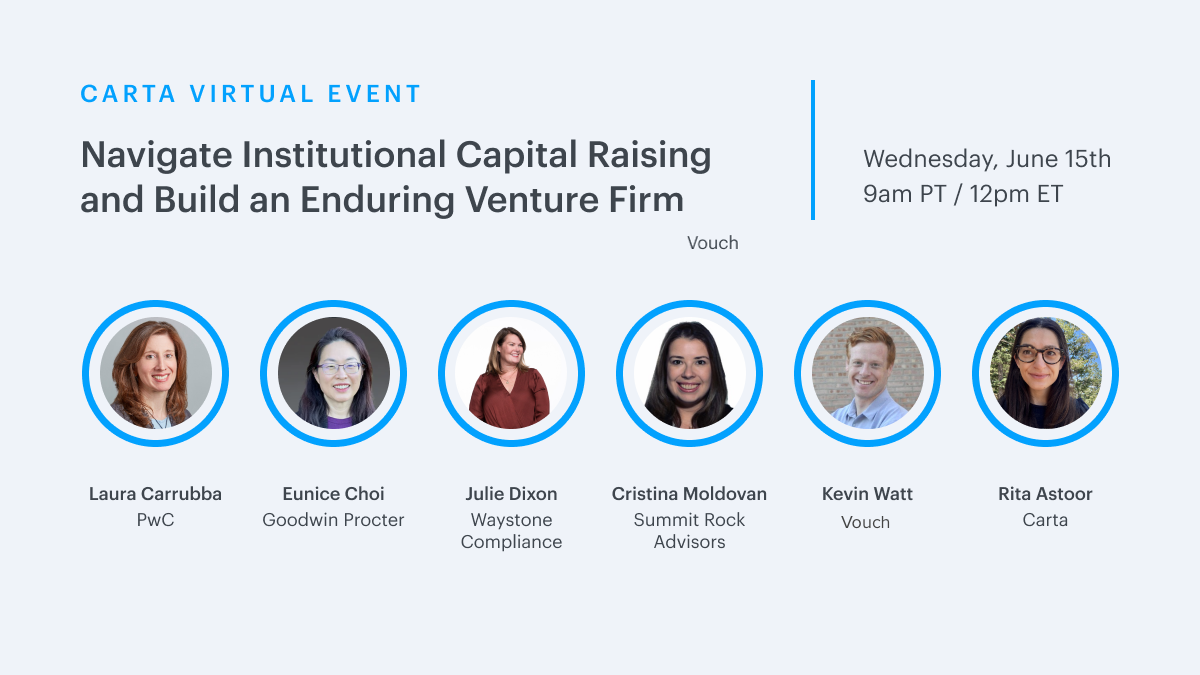 CARTA VIRTUAL EVENT

Navigate Institutional Capital Raising and Build an Enduring Venture Firm

Wednesday, June 15th
9am PT / 12pm ET

Vouch

Laura Carrubba
PwC

Eunice Choi
Goodwin Procter

Julie Dixon
Waystone Compliance

Cristina Moldovan
Summit Rock Advisors

Kevin Watt
Vouch

Rita Astoor
Carta